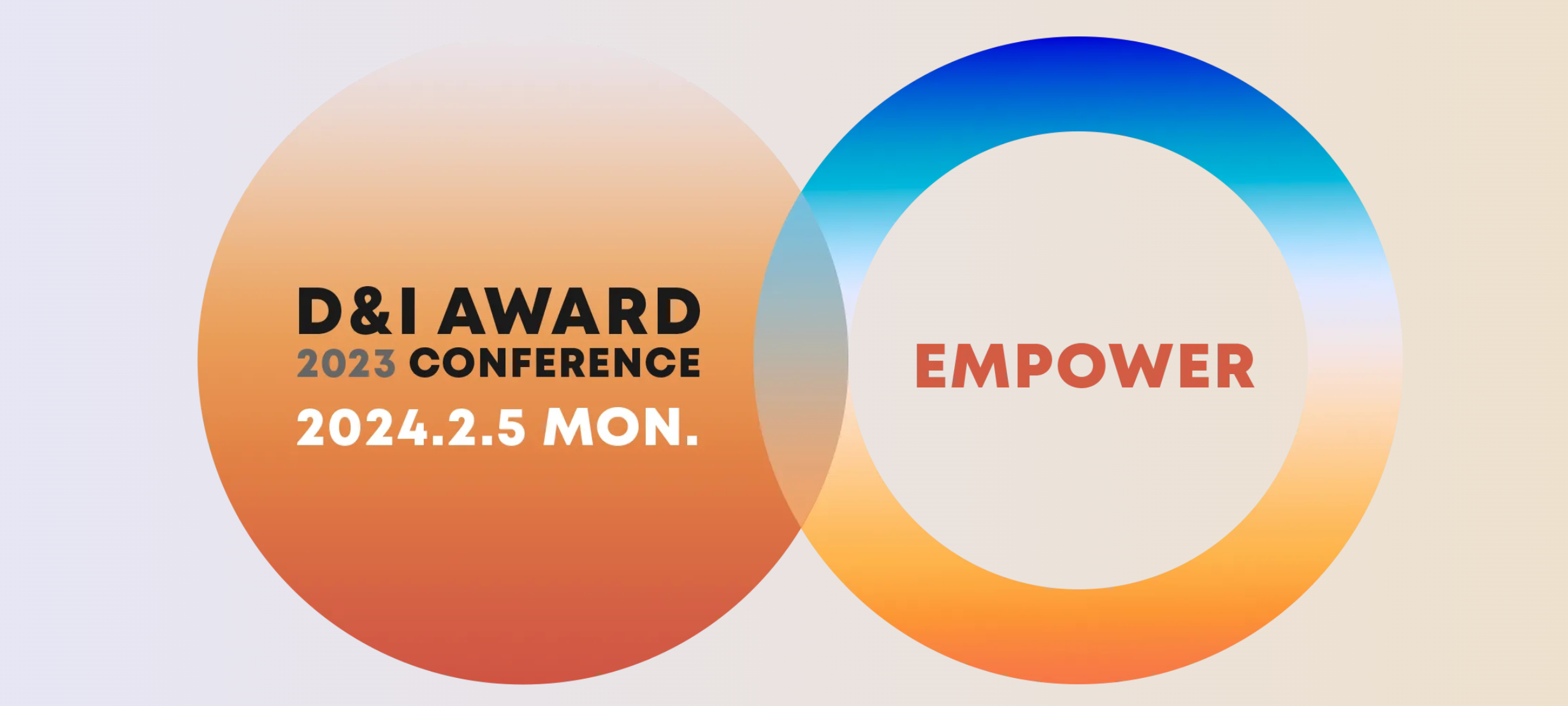 D&I AWARD
2023 CONFERENCE
2024.2.5 MON.

EMPOWER